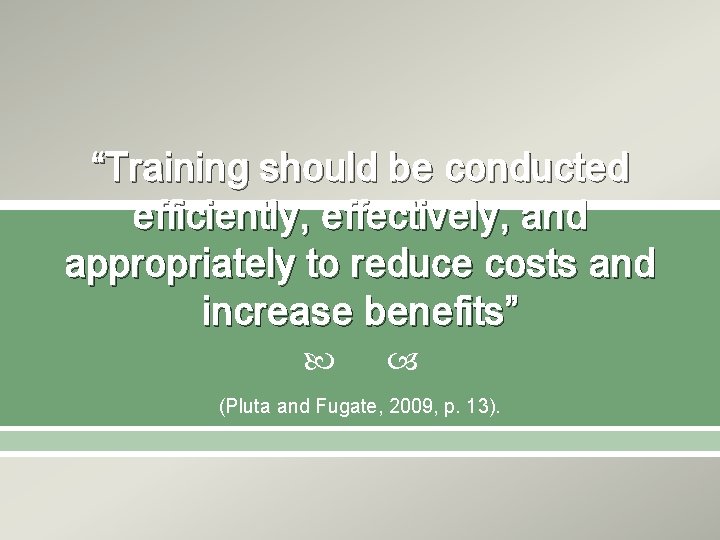 “Training should be conducted efficiently, effectively, and appropriately to reduce costs and increase benefits”

(Pluta and Fugate, 2009, p. 13).